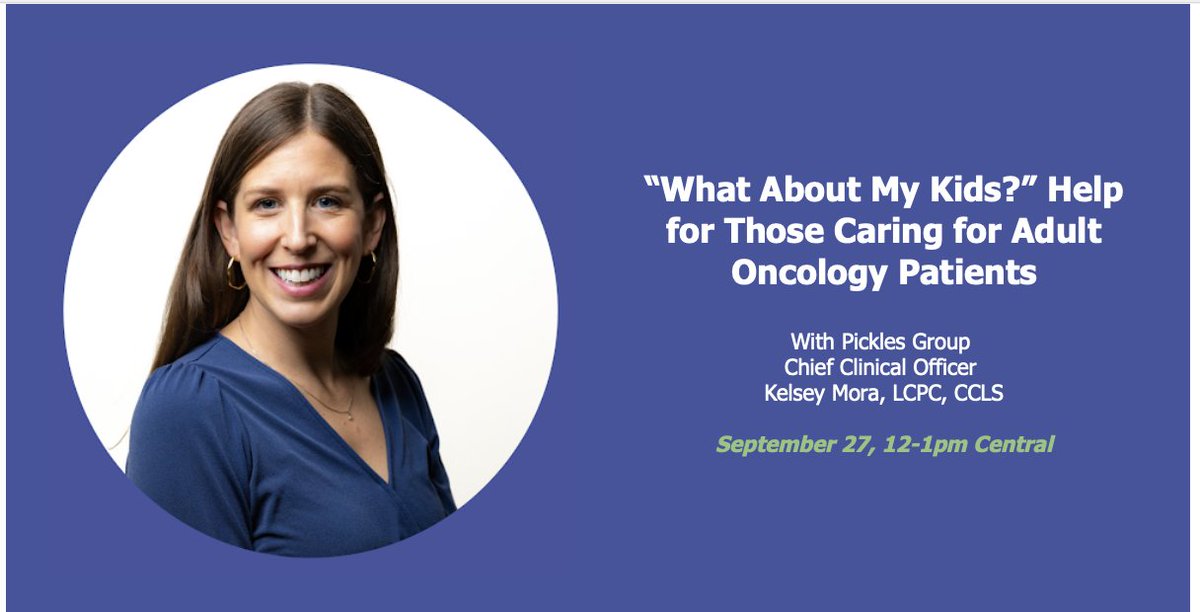 “What About My Kids?” Help for Those Caring for Adult Oncology Patients

With Pickles Group
Chief Clinical Officer
Kelsey Mora, LCPC, CCLS

September 27, 12-1pm Central